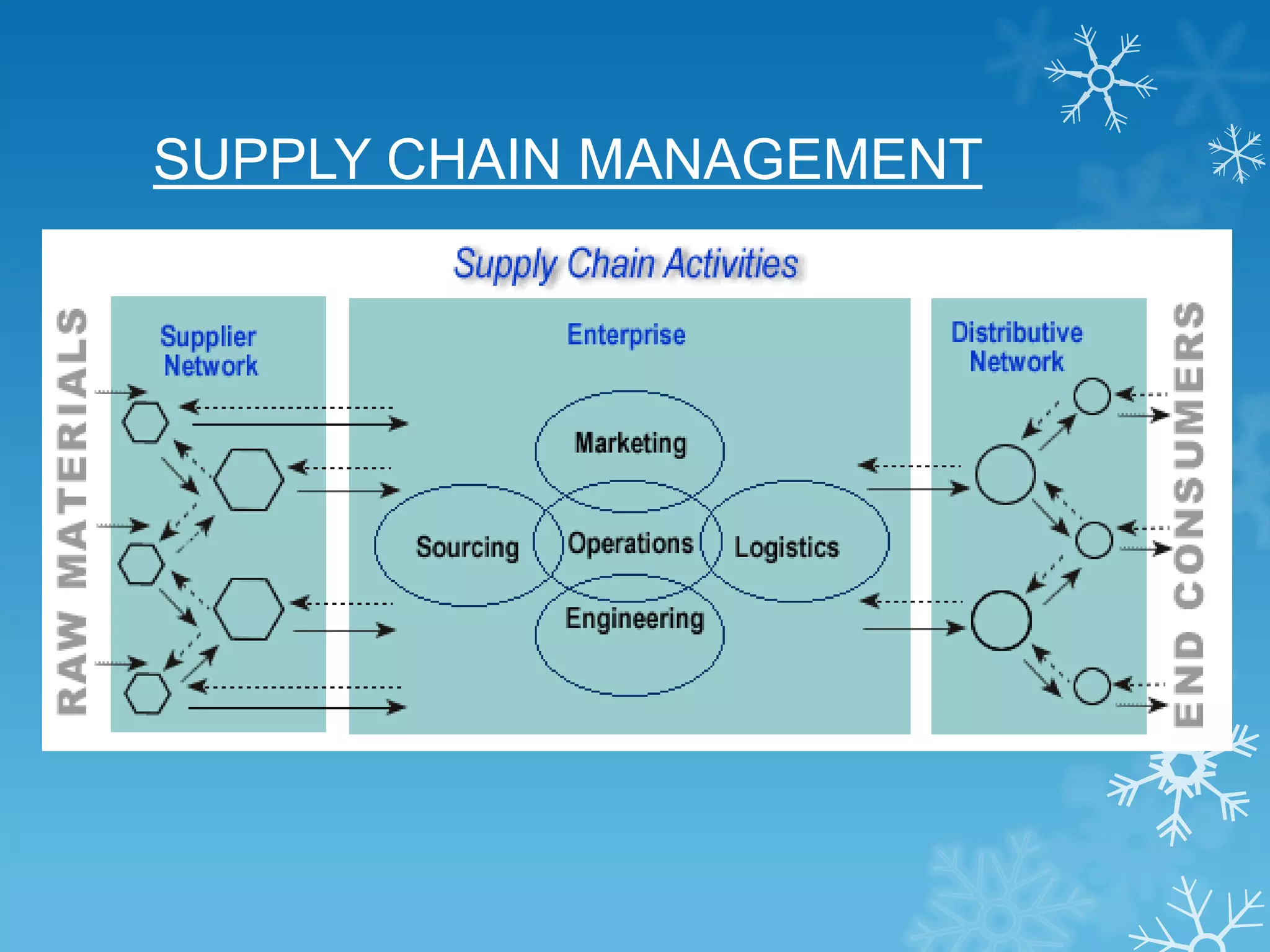 SUPPLY CHAIN MANAGEMENT

Supply Chain Activities

RAW MATERIALS

Supplier Network

Enterprise

Marketing

Sourcing

Operations

Logistics

Engineering

Distributive Network

END CONSUMERS